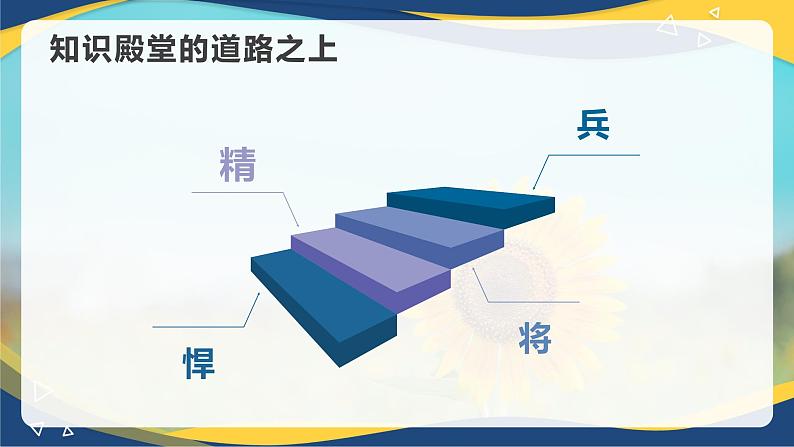 知识殿堂的道路之上

兵

精

将

悍